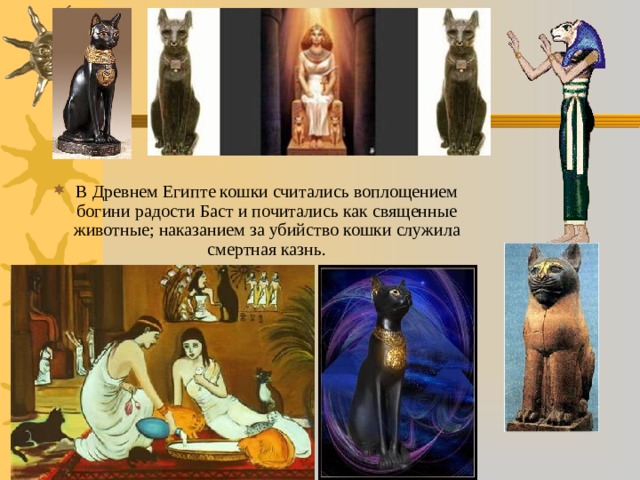 В Древнем Египте кошки считались воплощением богини радости Баст и почитались как священные животные; наказанием за убийство кошки служила смертная казнь.